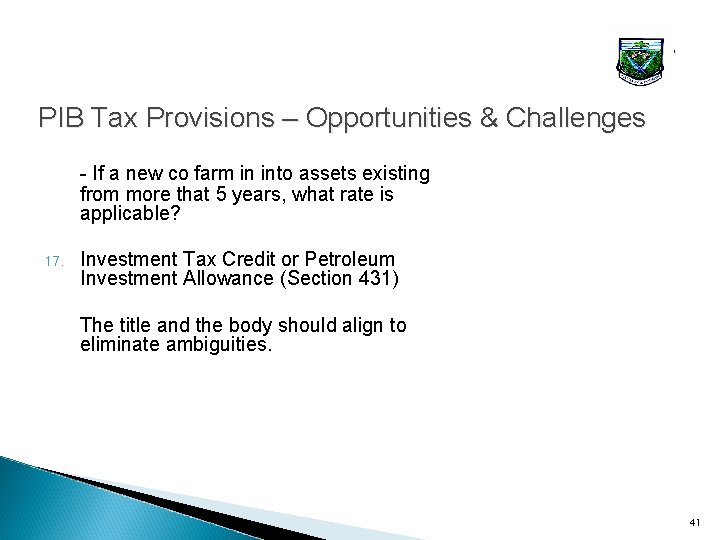 PIB Tax Provisions – Opportunities & Challenges

- If a new co farm in into assets existing from more that 5 years, what rate is applicable?

17. Investment Tax Credit or Petroleum Investment Allowance (Section 431)

The title and the body should align to eliminate ambiguities.

41